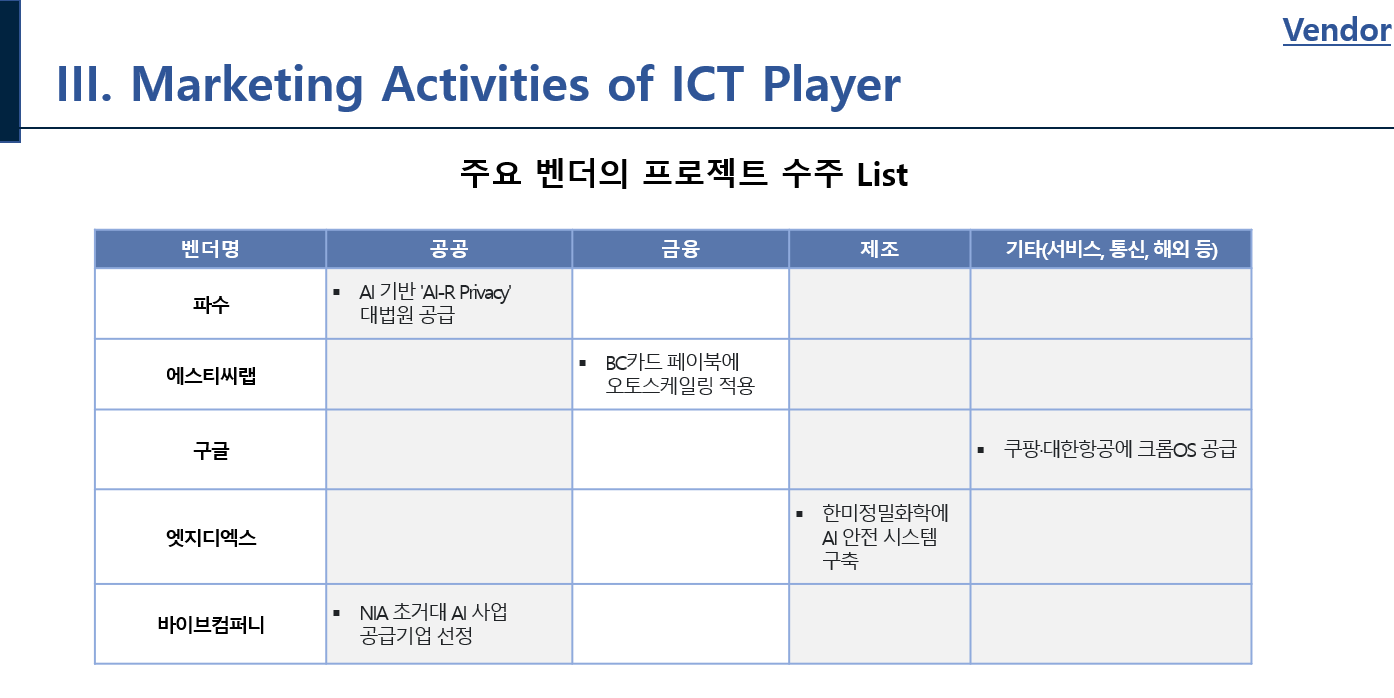 Vendor

III. Marketing Activities of ICT Player

주요 벤더의 프로젝트 수주 List

| 벤더명 | 공공 | 금융 | 제조 | 기타(서비스, 통신, 해외 등) |
|---|---|---|---|---|
| 파수 | ▪ AI 기반 'AI-R Privacy' 대법원 공급 | | | |
| 에스티씨랩 | | ▪ BC카드 페이북에 오토스케일링 적용 | | |
| 구글 | | | | ▪ 쿠팡·대한항공에 크롬OS 공급 |
| 엣지디엑스 | | | ▪ 한미정밀화학에 AI 안전 시스템 구축 | |
| 바이브컴퍼니 | ▪ NIA 초거대 AI 사업 공급기업 선정 | | | |